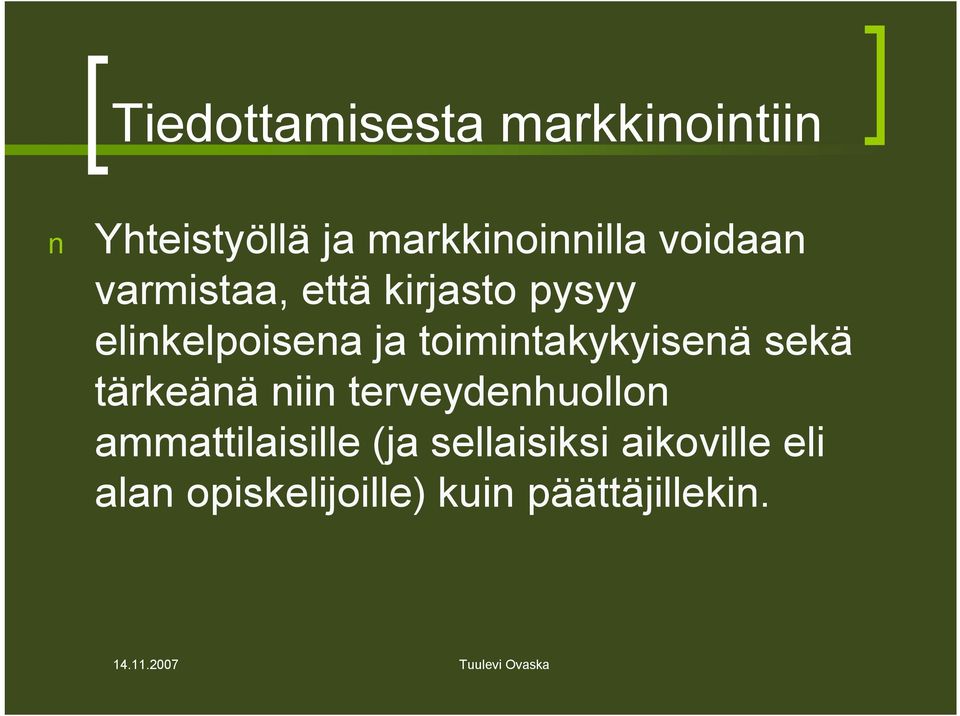 Tiedottamisesta markkinointiin

n Yhteistyöllä ja markkinoinnilla voidaan varmistaa, että kirjasto pysyy elinkelpoisena ja toimintakykyisenä sekä tärkeänä niin terveydenhuollon ammattilaisille (ja sellaisiksi aikoville eli alan opiskelijoille) kuin päättäjillekin.

14.11.2007

Tuulevi Ovaska